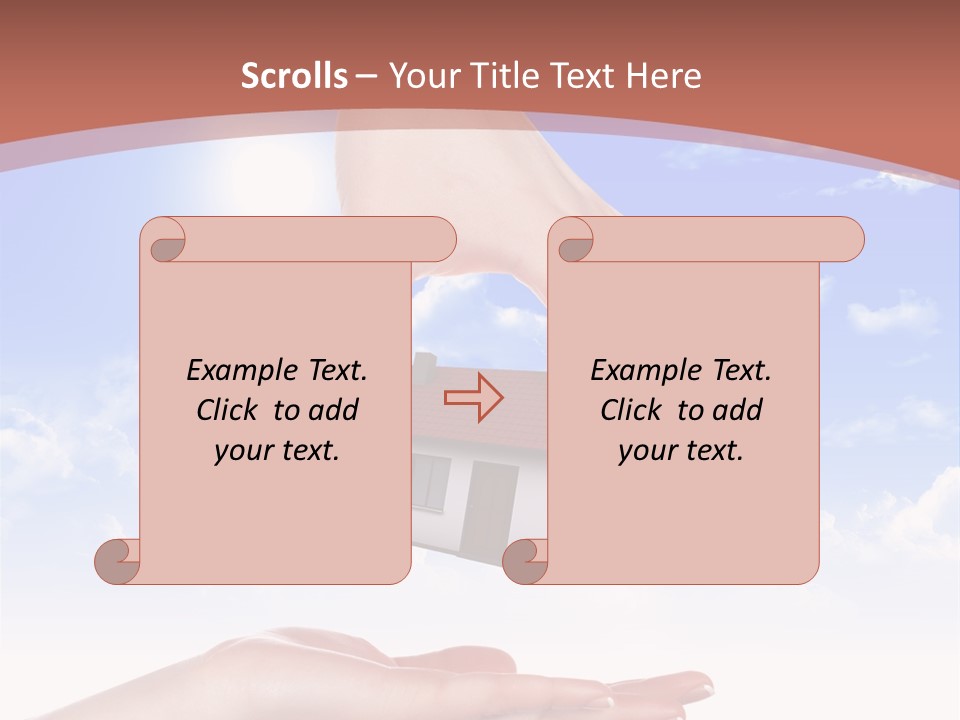 Scrolls – Your Title Text Here

Example Text. Click to add your text.

Example Text. Click to add your text.